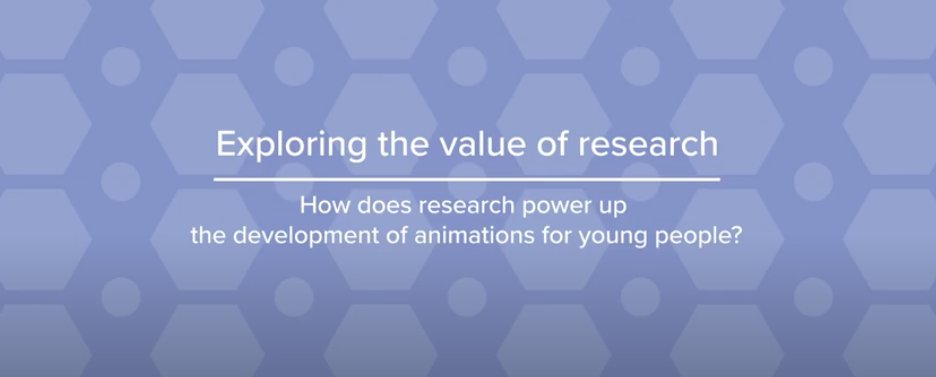 Exploring the value of research

How does research power up the development of animations for young people?